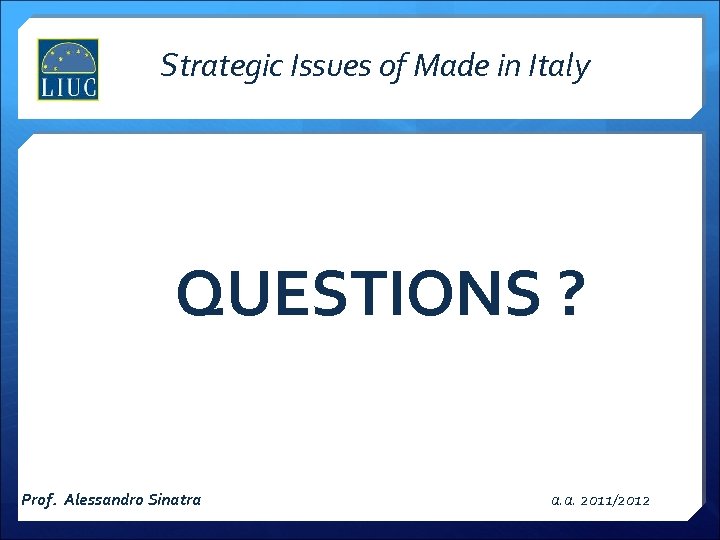 LIUC

Strategic Issues of Made in Italy

QUESTIONS ?

Prof. Alessandro Sinatra

a.a. 2011/2012